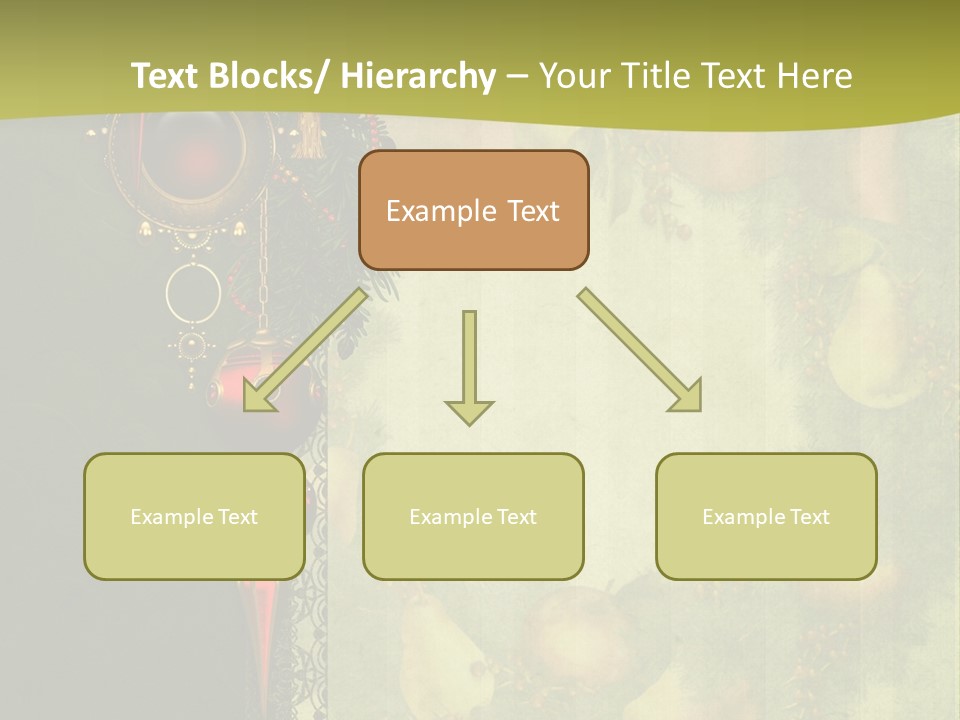 Text Blocks/ Hierarchy – Your Title Text Here

Example Text

Example Text

Example Text

Example Text